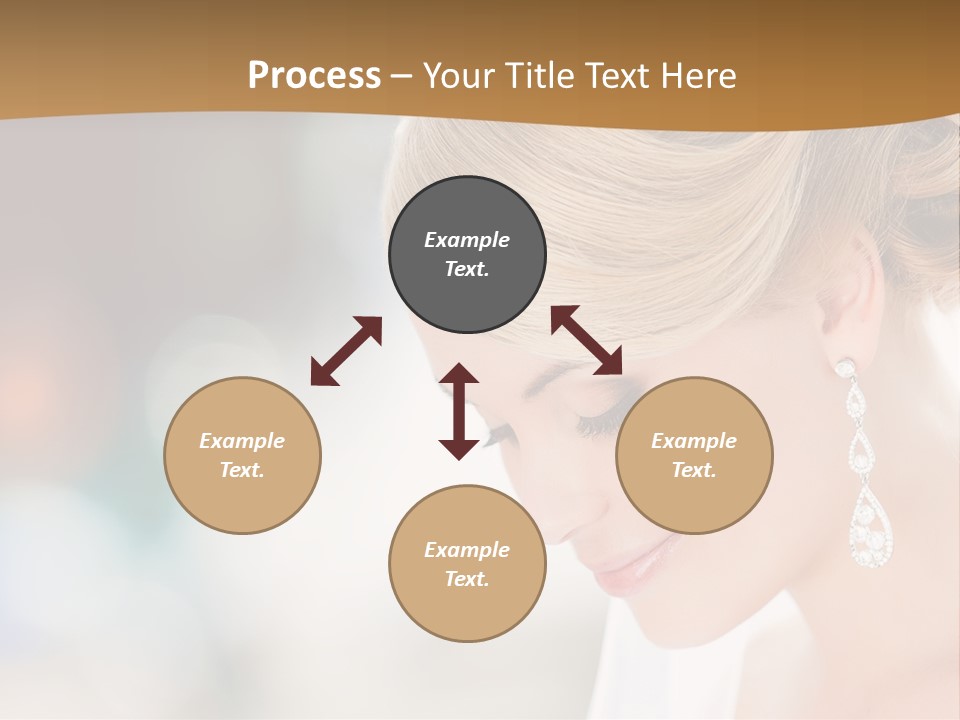 Process – Your Title Text Here

Example Text.

Example Text.

Example Text.

Example Text.